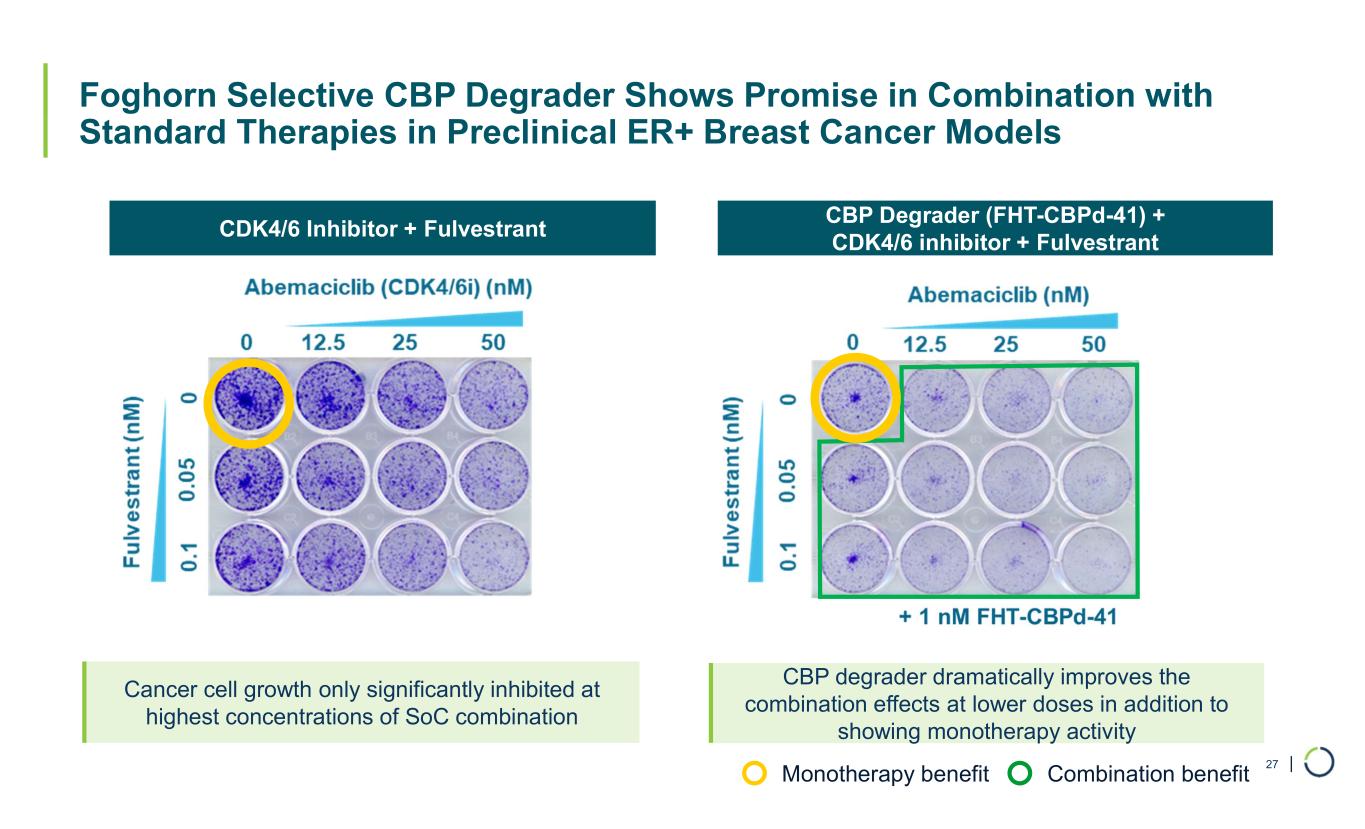 Foghorn Selective CBP Degrader Shows Promise in Combination with Standard Therapies in Preclinical ER+ Breast Cancer Models

CDK4/6 Inhibitor + Fulvestrant

Abemaciclib (CDK4/6i) (nM)

0 12.5 25 50

Fulvestrant (nM)

0 0.05 0.1

Cancer cell growth only significantly inhibited at highest concentrations of SoC combination

CBP Degrader (FHT-CBPd-41) + CDK4/6 inhibitor + Fulvestrant

Abemaciclib (nM)

0 12.5 25 50

Fulvestrant (nM)

0 0.05 0.1

+ 1 nM FHT-CBPd-41

CBP degrader dramatically improves the combination effects at lower doses in addition to showing monotherapy activity

Monotherapy benefit Combination benefit

27